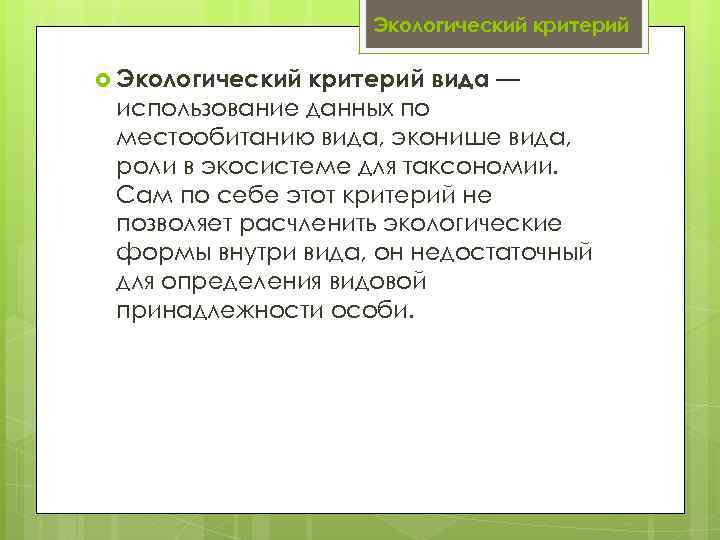 Экологический критерий

Экологический критерий вида — использование данных по местообитанию вида, эконише вида, роли в экосистеме для таксономии. Сам по себе этот критерий не позволяет расчленить экологические формы внутри вида, он недостаточный для определения видовой принадлежности особи.